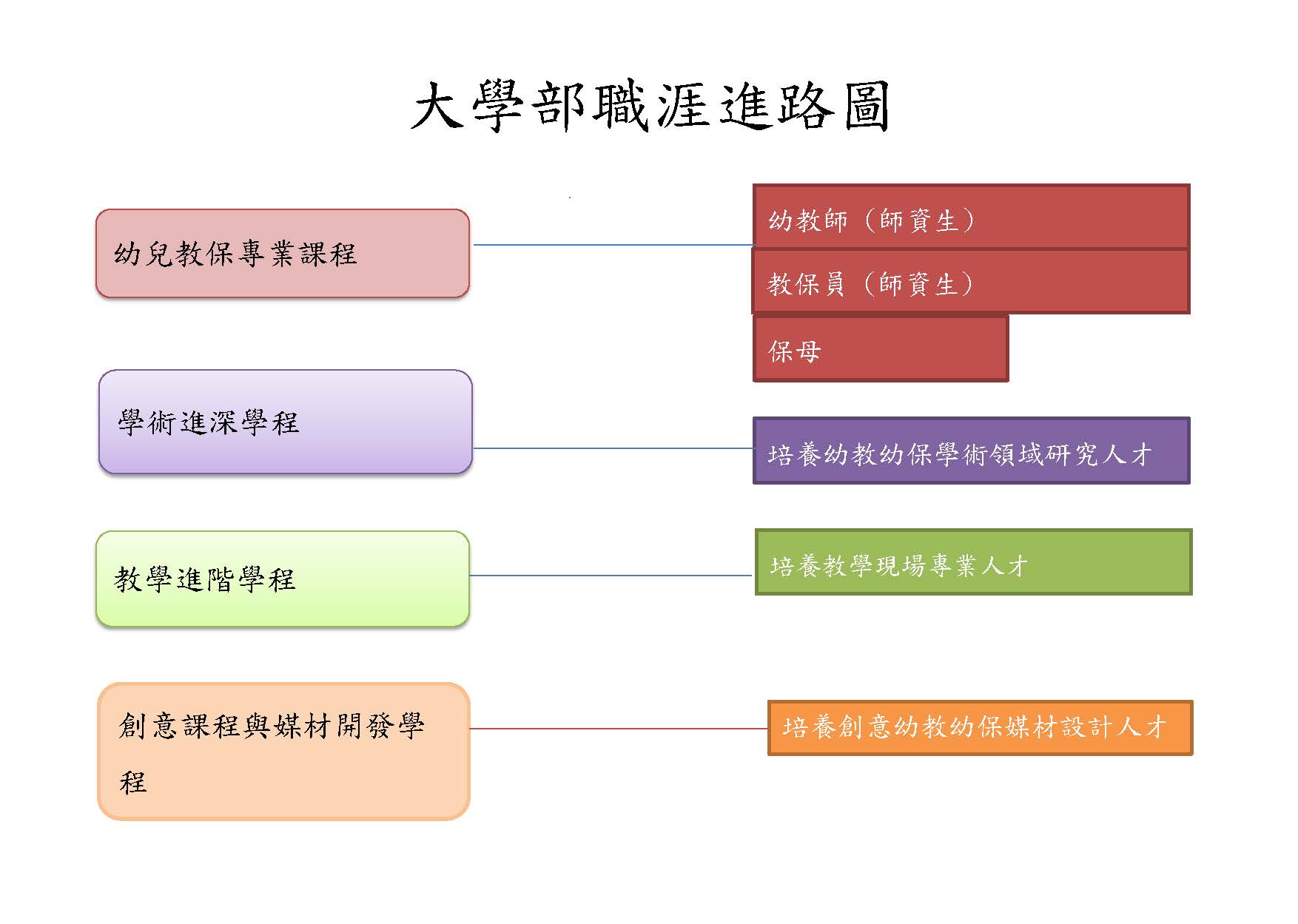 大學部職涯進路圖

幼兒教保專業課程

幼教師（師資生）

教保員（師資生）

保母

學術進深學程

培養幼教幼保學術領域研究人才

教學進階學程

培養教學現場專業人才

創意課程與媒材開發學程

培養創意幼教幼保媒材設計人才